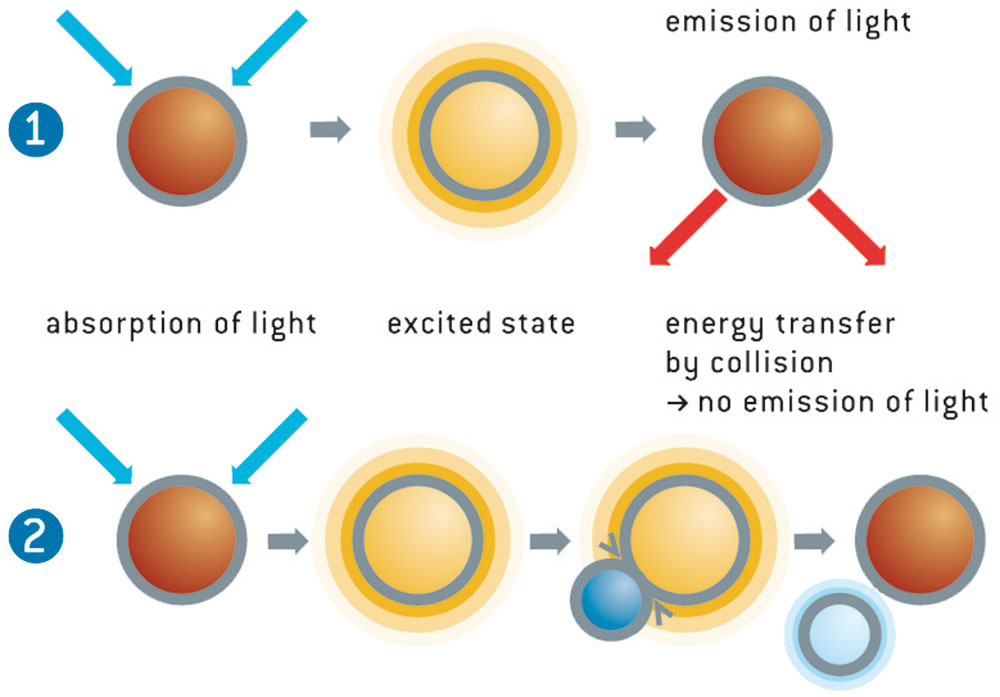 emission of light

1

absorption of light

excited state

energy transfer by collision → no emission of light

2